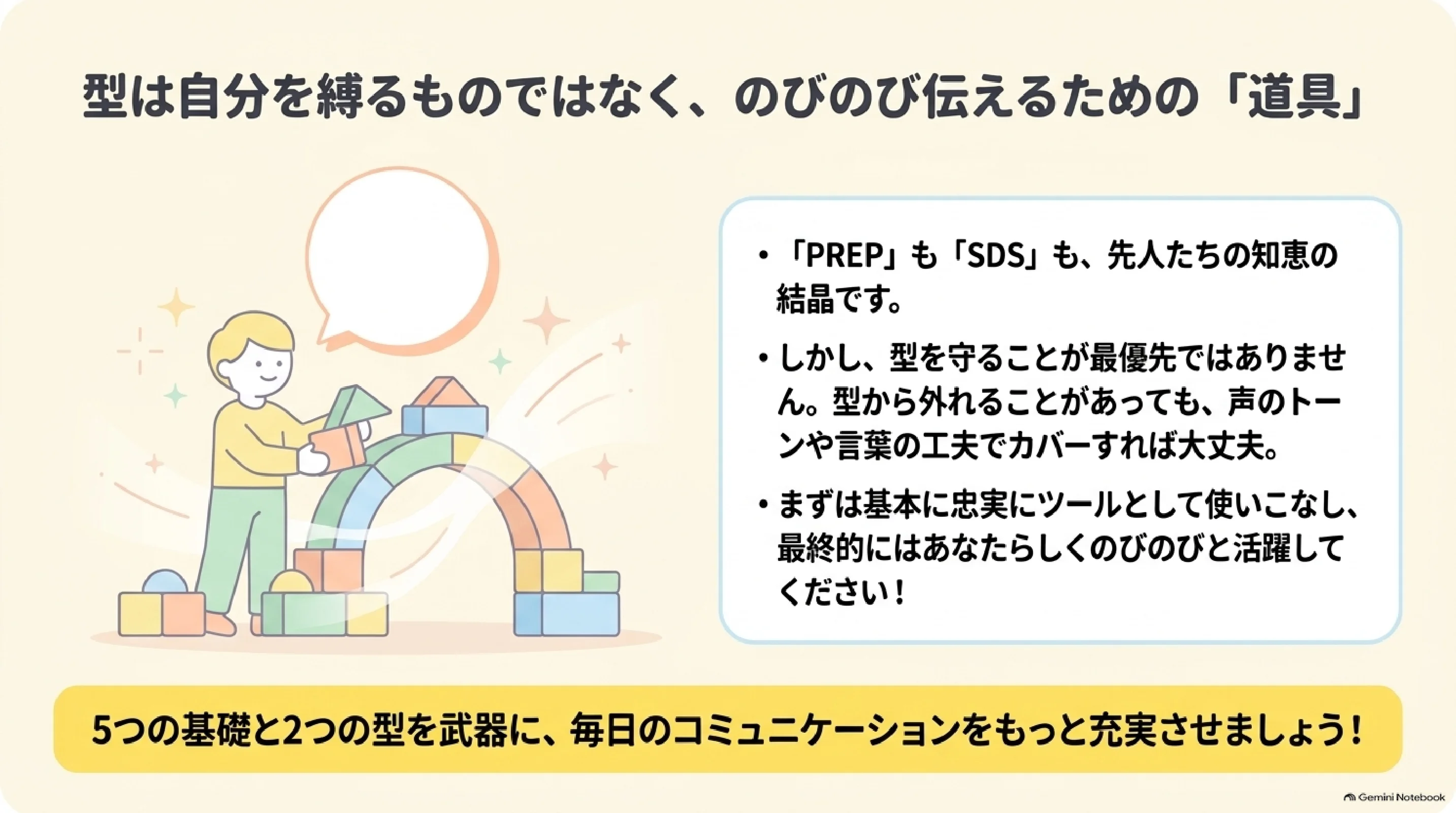 型は自分を縛るものではなく、のびのび伝えるための「道具」

• 「PREP」も「SDS」も、先人たちの知恵の結晶です。

• しかし、型を守ることが最優先ではありません。型から外れることがあっても、声のトーンや言葉の工夫でカバーすれば大丈夫。

• まずは基本に忠実にツールとして使いこなし、最終的にはあなたらしくのびのびと活躍してください！

5つの基礎と2つの型を武器に、毎日のコミュニケーションをもっと充実させましょう！

Gemini Notebook